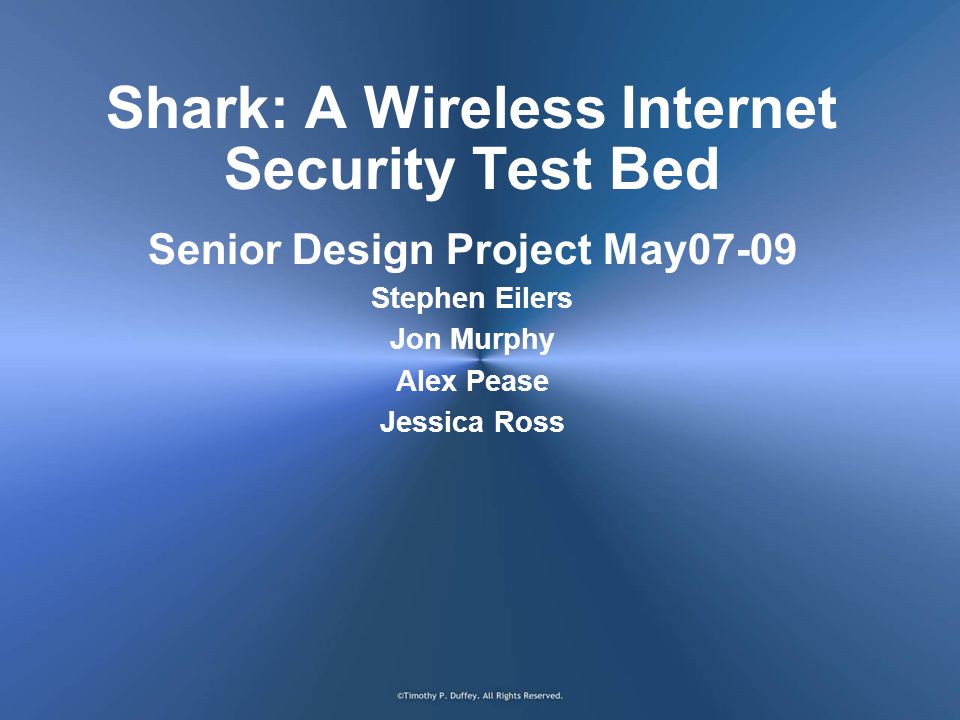 Shark: A Wireless Internet Security Test Bed

Senior Design Project May07-09

Stephen Eilers

Jon Murphy

Alex Pease

Jessica Ross

©Timothy P. Duffey. All Rights Reserved.